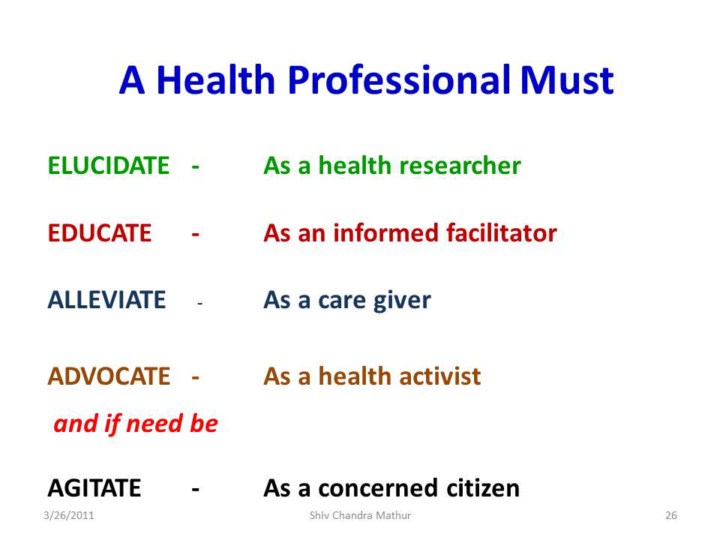 A Health Professional Must

ELUCIDATE - As a health researcher

EDUCATE - As an informed facilitator

ALLEVIATE - As a care giver

ADVOCATE - As a health activist

and if need be

AGITATE - As a concerned citizen

3/26/2011 Shiv Chandra Mathur 26